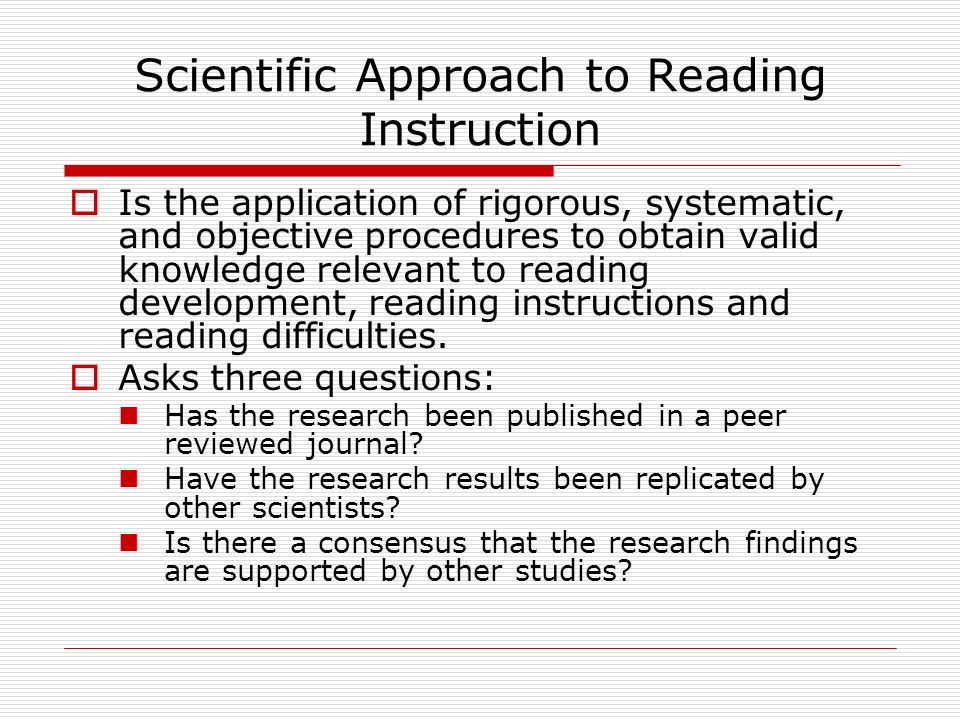 Scientific Approach to Reading Instruction

Is the application of rigorous, systematic, and objective procedures to obtain valid knowledge relevant to reading development, reading instructions and reading difficulties.

Asks three questions:

Has the research been published in a peer reviewed journal?

Have the research results been replicated by other scientists?

Is there a consensus that the research findings are supported by other studies?